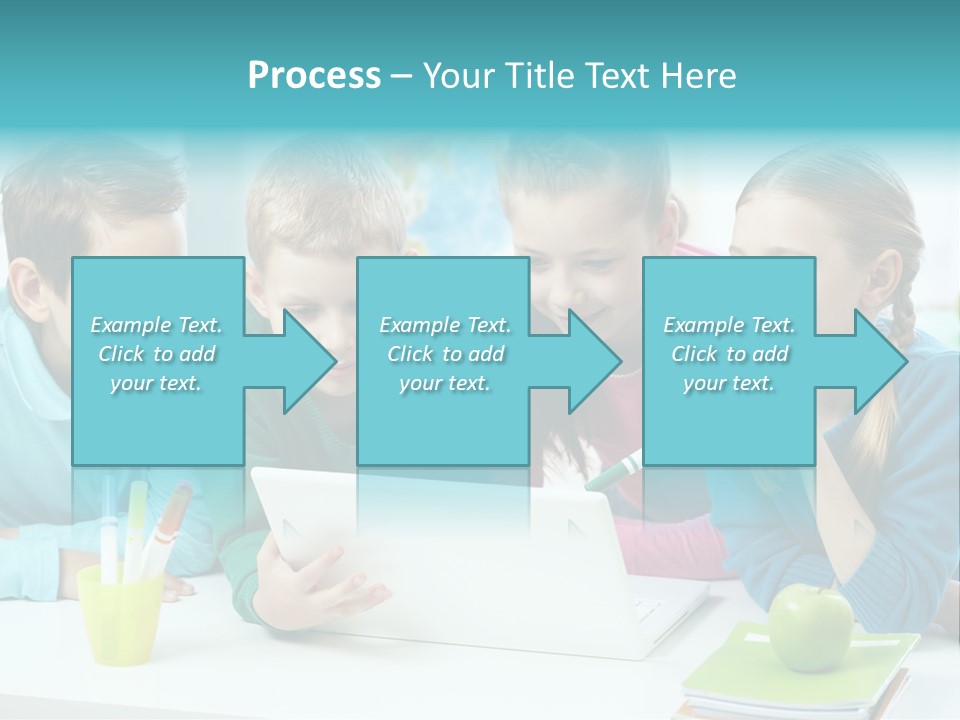 Process – Your Title Text Here

Example Text. Click to add your text.

Example Text. Click to add your text.

Example Text. Click to add your text.